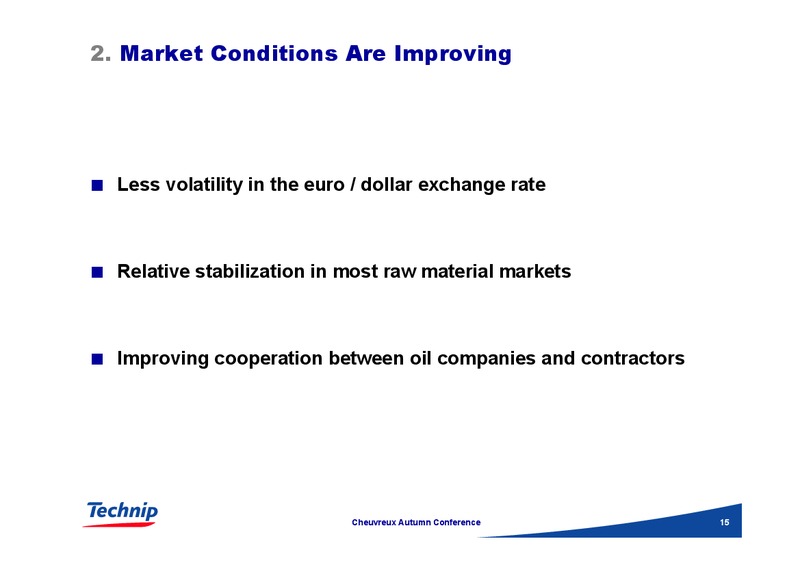 2. Market Conditions Are Improving

■ Less volatility in the euro / dollar exchange rate

■ Relative stabilization in most raw material markets

■ Improving cooperation between oil companies and contractors

Technip

Cheuvreux Autumn Conference

15